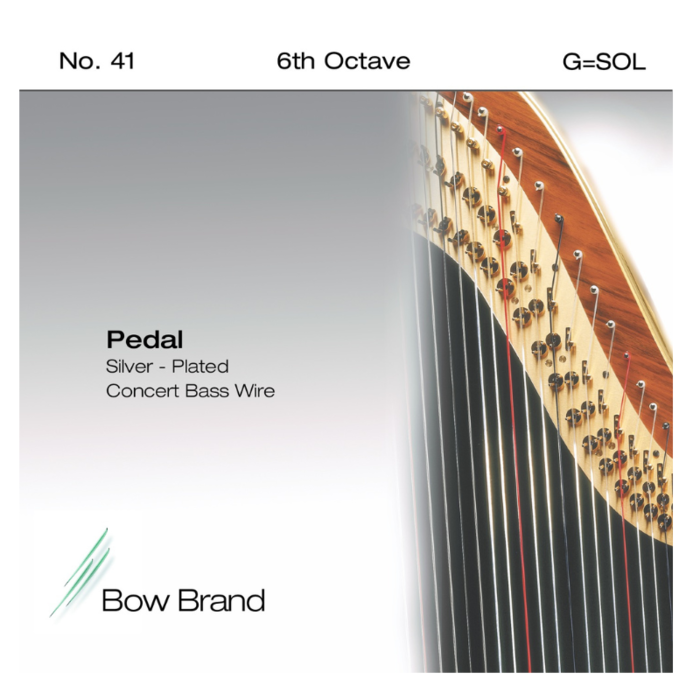 No. 41 6th Octave G=SOL

Pedal
Silver - Plated
Concert Bass Wire

Bow Brand